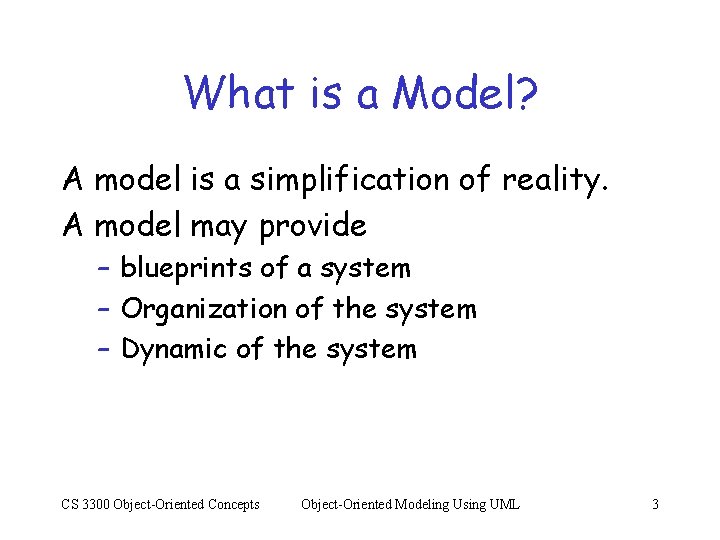 What is a Model?

A model is a simplification of reality.

A model may provide

– blueprints of a system
– Organization of the system
– Dynamic of the system

CS 3300 Object-Oriented Concepts   Object-Oriented Modeling Using UML   3